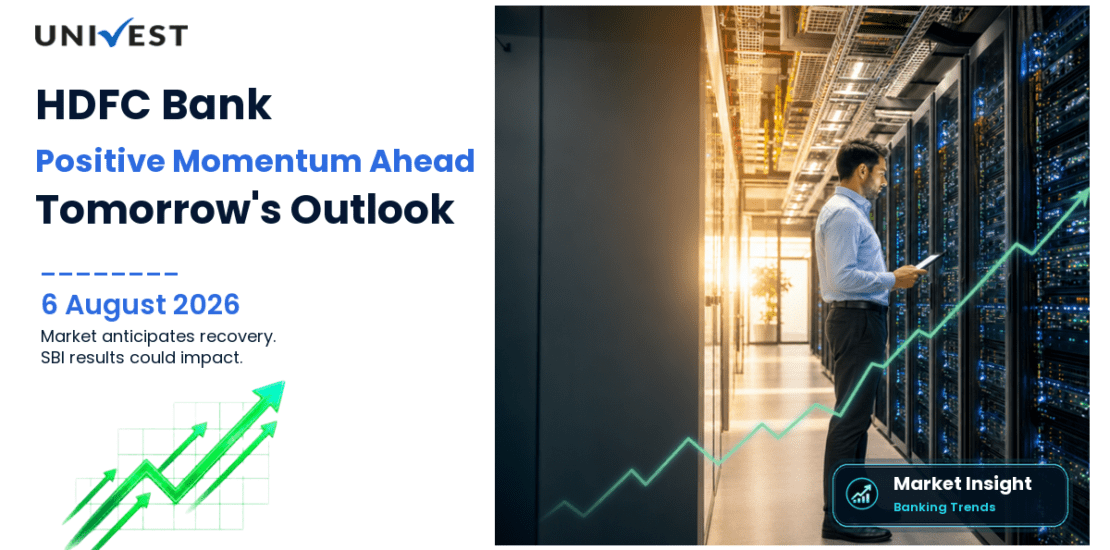 UNIVEST

HDFC Bank

Positive Momentum Ahead

Tomorrow's Outlook

6 August 2026

Market anticipates recovery.
SBI results could impact.

Market Insight
Banking Trends